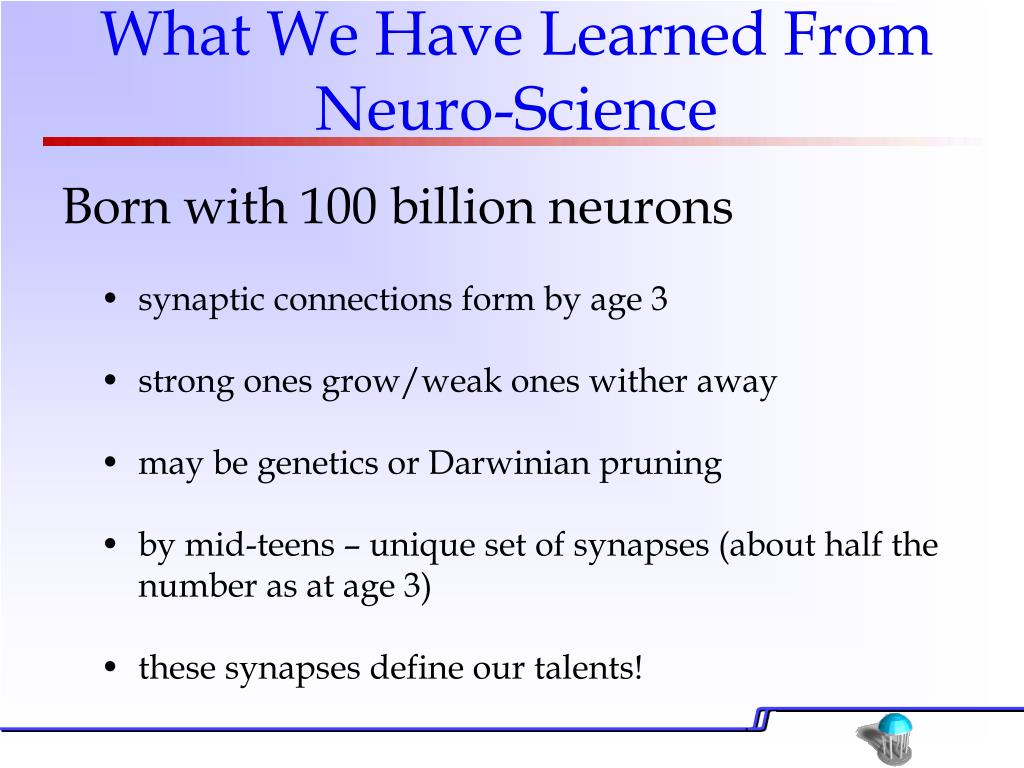 What We Have Learned From Neuro-Science

Born with 100 billion neurons

• synaptic connections form by age 3

• strong ones grow/weak ones wither away

• may be genetics or Darwinian pruning

• by mid-teens – unique set of synapses (about half the number as at age 3)

• these synapses define our talents!